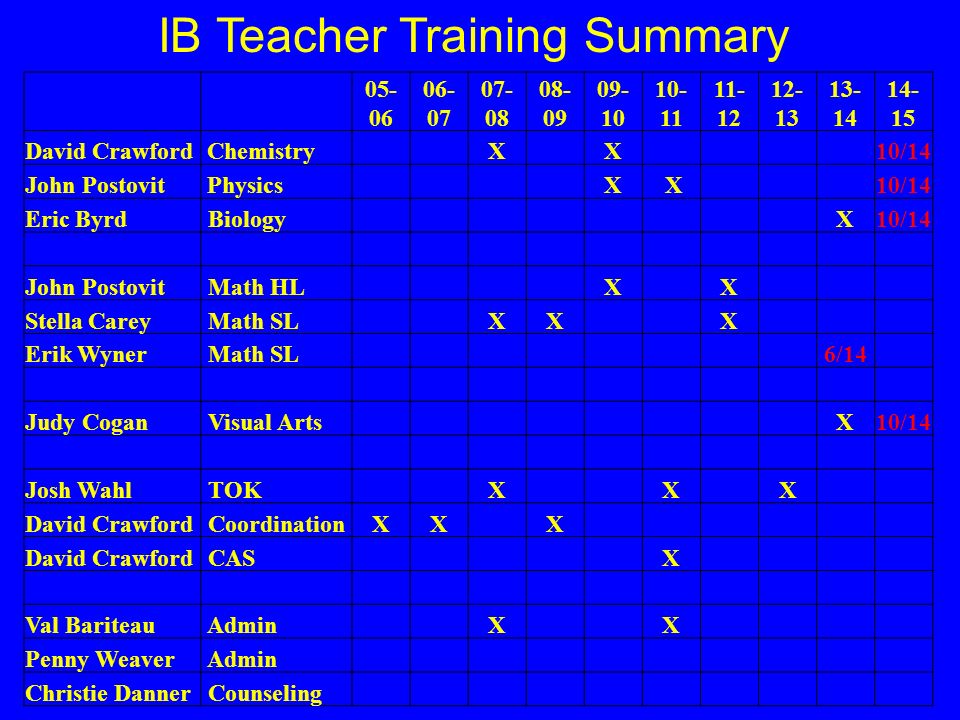 IB Teacher Training Summary

| | | 05-06 | 06-07 | 07-08 | 08-09 | 09-10 | 10-11 | 11-12 | 12-13 | 13-14 | 14-15 |
|---|---|---|---|---|---|---|---|---|---|---|---|
| David Crawford | Chemistry | | | X | | X | | | | | 10/14 |
| John Postovit | Physics | | | | | X | X | | | | 10/14 |
| Eric Byrd | Biology | | | | | | | | | X | 10/14 |
| | | | | | | | | | | | |
| John Postovit | Math HL | | | | | X | | X | | | |
| Stella Carey | Math SL | | | X | X | | | X | | | |
| Erik Wyner | Math SL | | | | | | | | | 6/14 | |
| | | | | | | | | | | | |
| Judy Cogan | Visual Arts | | | | | | | | | X | 10/14 |
| | | | | | | | | | | | |
| Josh Wahl | TOK | | | X | | | X | | X | | |
| David Crawford | Coordination | X | X | | X | | | | | | |
| David Crawford | CAS | | | | | | X | | | | |
| | | | | | | | | | | | |
| Val Bariteau | Admin | | | X | | | X | | | | |
| Penny Weaver | Admin | | | | | | | | | | |
| Christie Danner | Counseling | | | | | | | | | | |